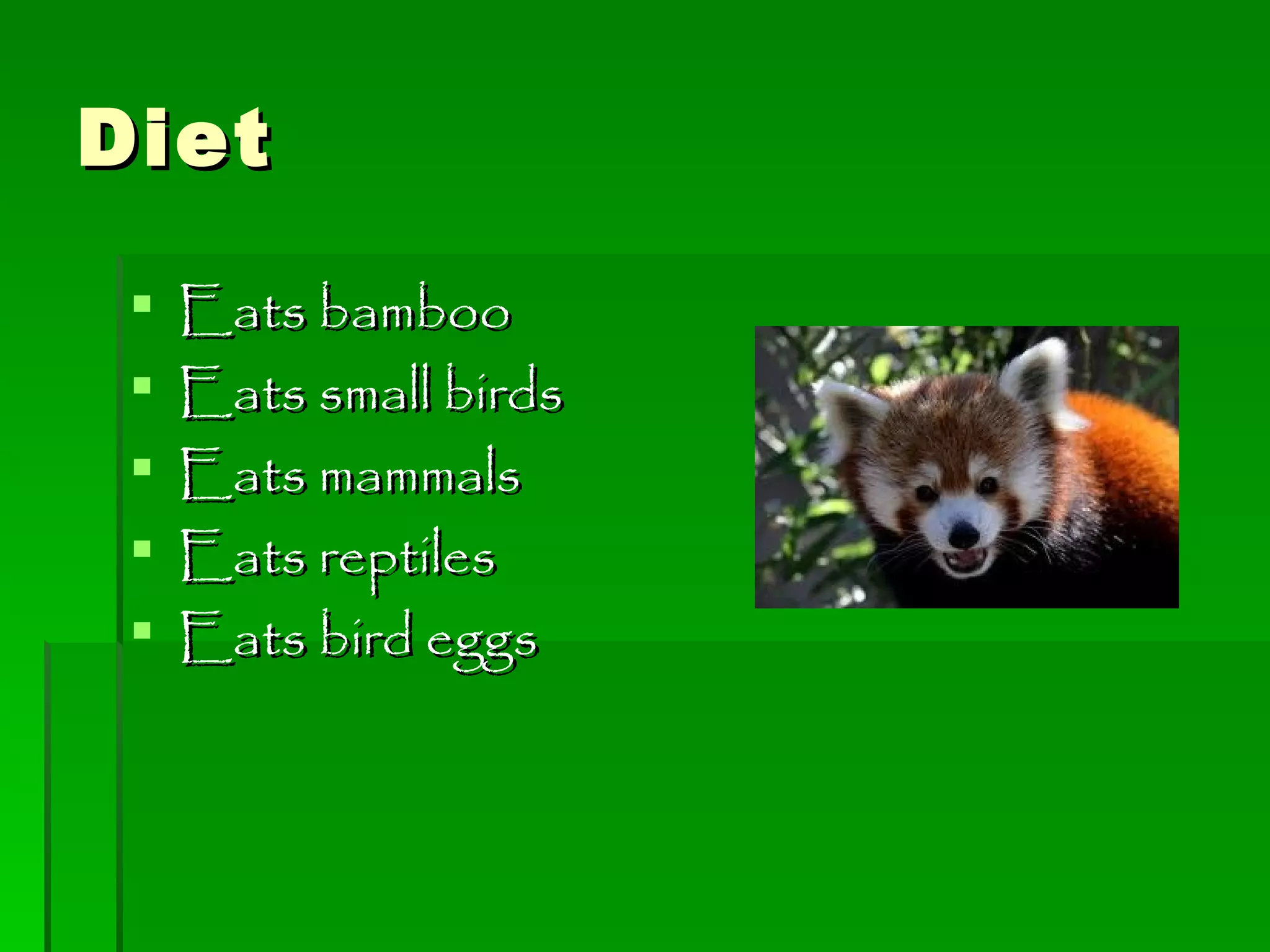 Diet

- Eats bamboo
- Eats small birds
- Eats mammals
- Eats reptiles
- Eats bird eggs